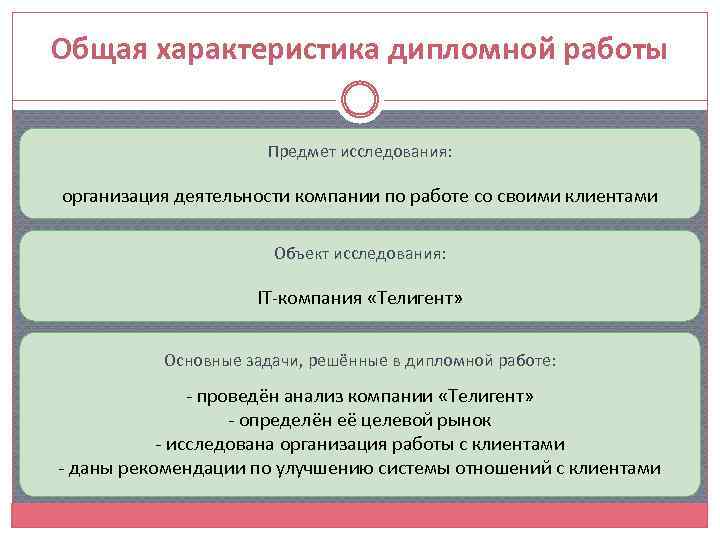 Общая характеристика дипломной работы

Предмет исследования:

организация деятельности компании по работе со своими клиентами

Объект исследования:

IT-компания «Телигент»

Основные задачи, решённые в дипломной работе:

- проведён анализ компании «Телигент»
- определён её целевой рынок
- исследована организация работы с клиентами
- даны рекомендации по улучшению системы отношений с клиентами